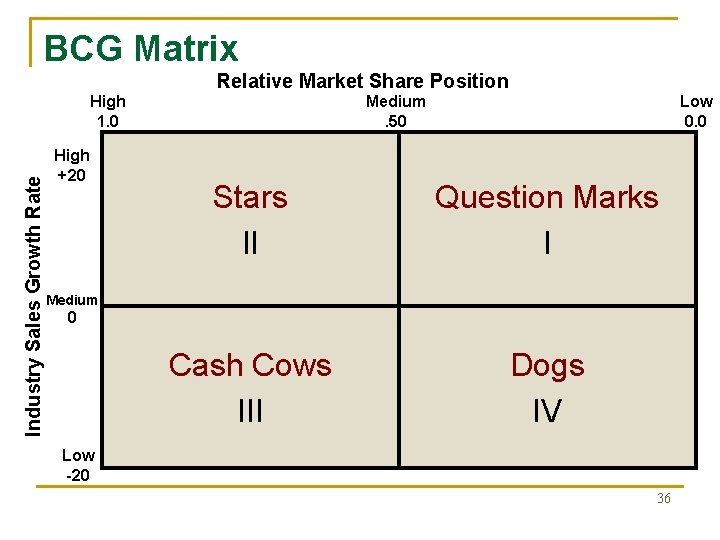 BCG Matrix

Relative Market Share Position

High
1.0

Medium
.50

Low
0.0

Industry Sales Growth Rate

High
+20

Medium
0

Low
-20

Stars
II

Question Marks
I

Cash Cows
III

Dogs
IV

36